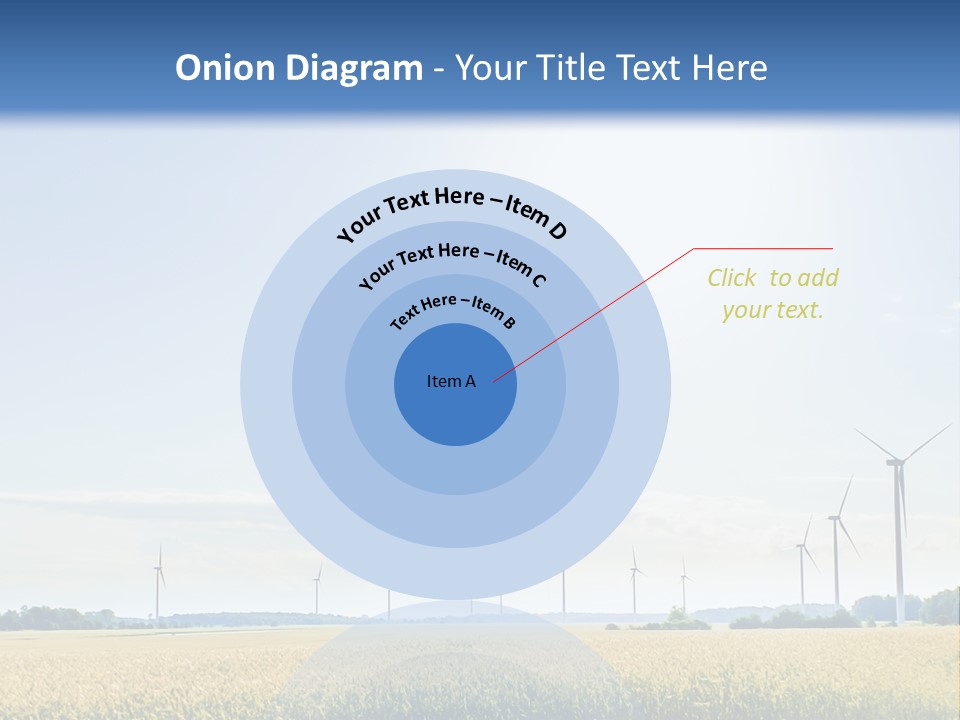 Onion Diagram - Your Title Text Here

Your Text Here – Item D

Your Text Here – Item C

Text Here – Item B

Item A

Click to add your text.